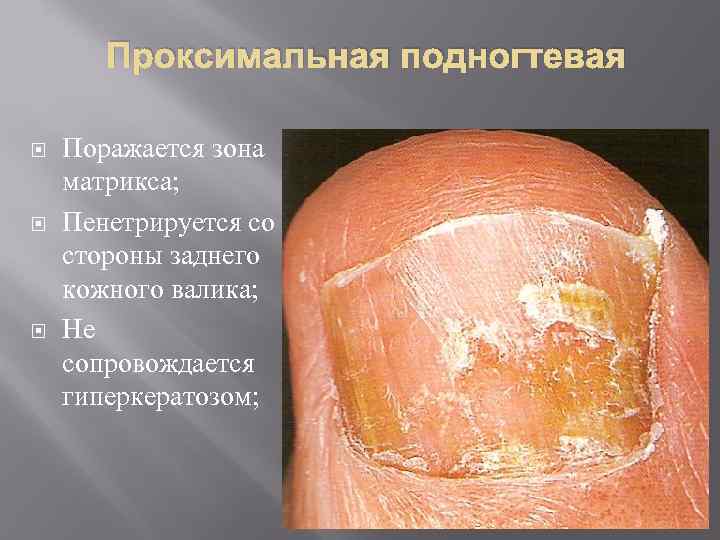 Проксимальная подногтевая

Поражается зона матрикса;

Пенетрируется со стороны заднего кожного валика;

Не сопровождается гиперкератозом;